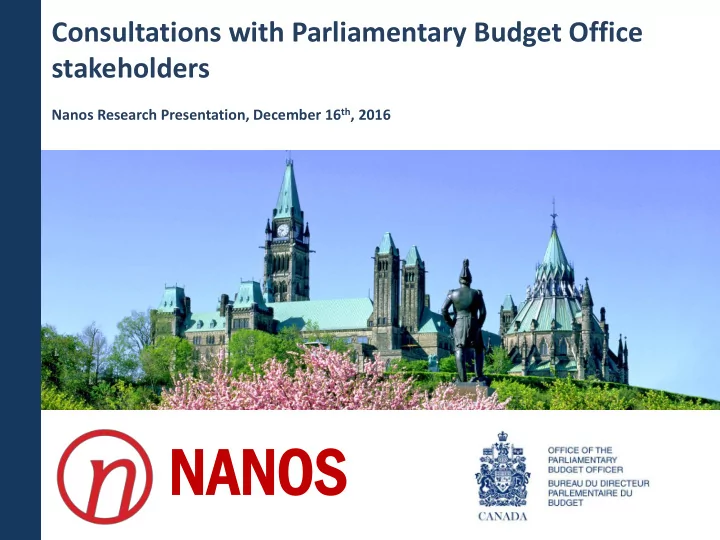 Consultations with Parliamentary Budget Office stakeholders

Nanos Research Presentation, December 16$^{th}$, 2016

n NANOS

CANADA

OFFICE OF THE PARLIAMENTARY BUDGET OFFICER
BUREAU DU DIRECTEUR PARLEMENTAIRE DU BUDGET